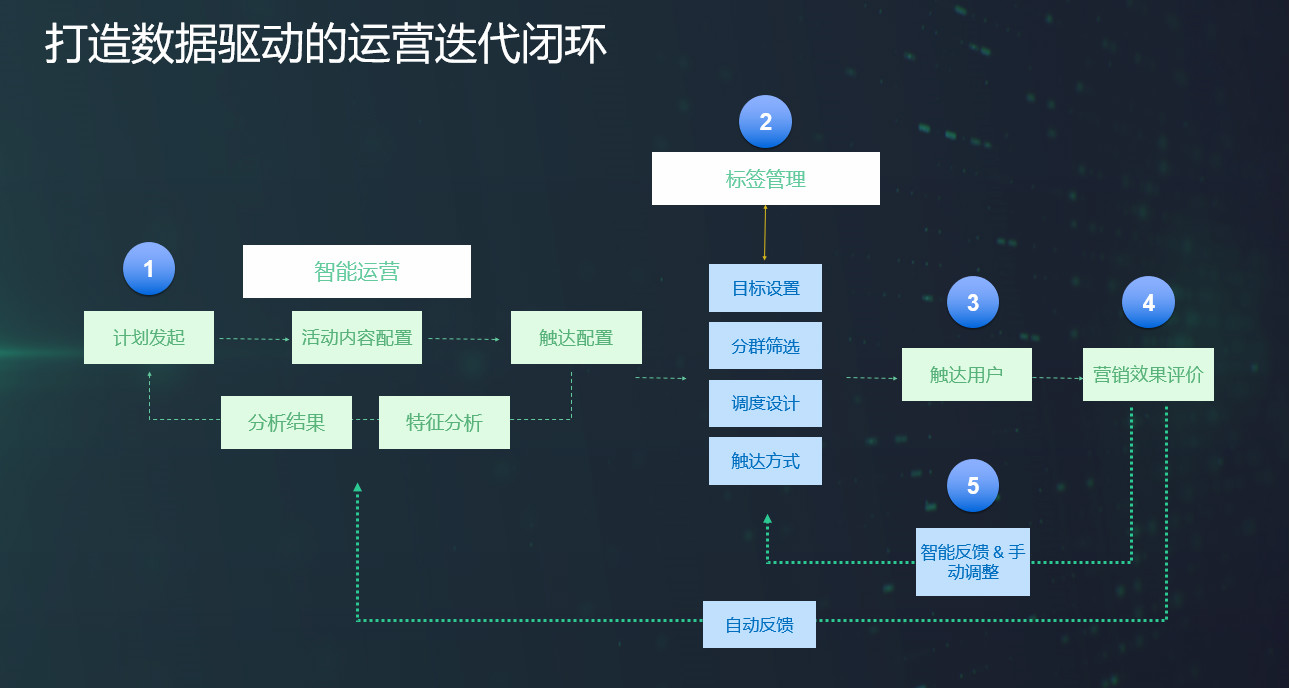 打造数据驱动的运营迭代闭环

2

标签管理

1

智能运营

计划发起

活动内容配置

触达配置

分析结果

特征分析

目标设置

分群筛选

调度设计

触达方式

3

触达用户

4

营销效果评价

5

智能反馈 & 手动调整

自动反馈